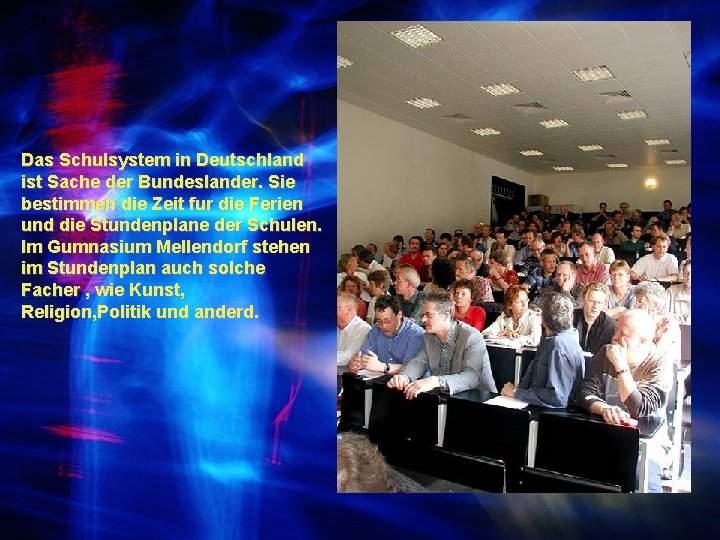 Das Schulsystem in Deutschland ist Sache der Bundeslander. Sie bestimmen die Zeit fur die Ferien und die Stundenplane der Schulen. Im Gumnasium Mellendorf stehen im Stundenplan auch solche Facher , wie Kunst, Religion,Politik und anderd.